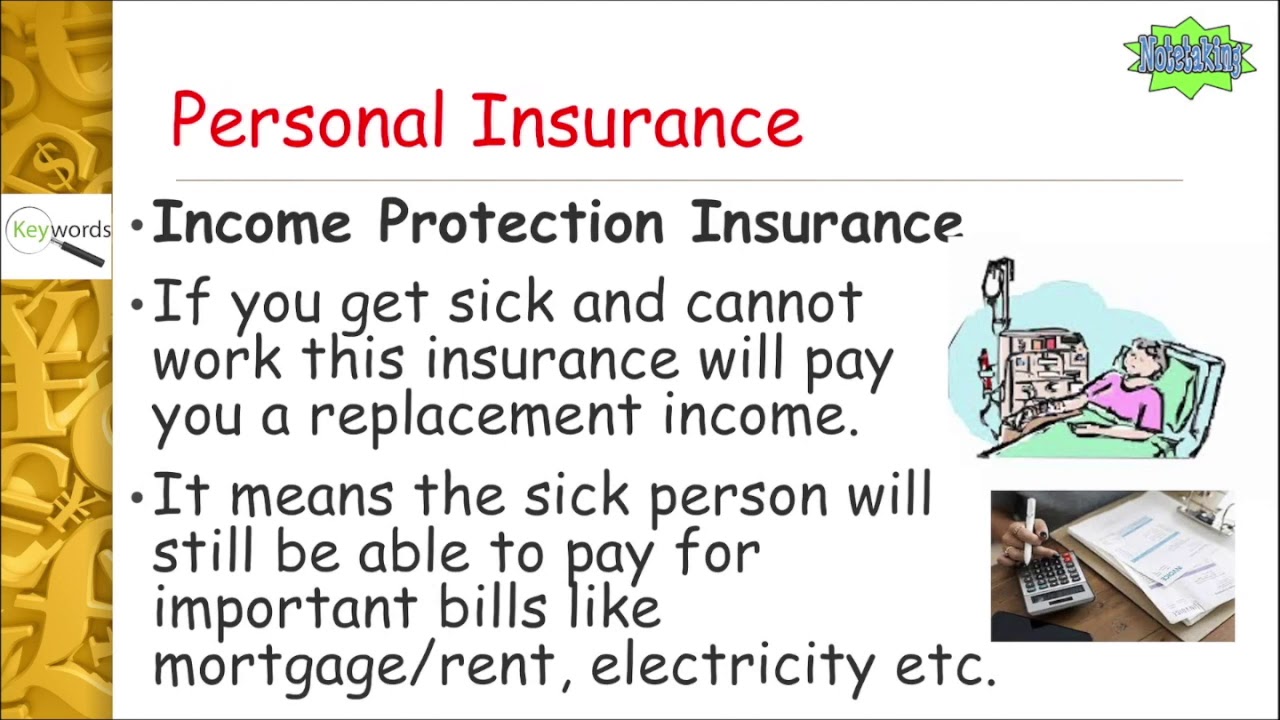 Notetaking

Personal Insurance

Keywords

• Income Protection Insurance

• If you get sick and cannot work this insurance will pay you a replacement income.

• It means the sick person will still be able to pay for important bills like mortgage/rent, electricity etc.